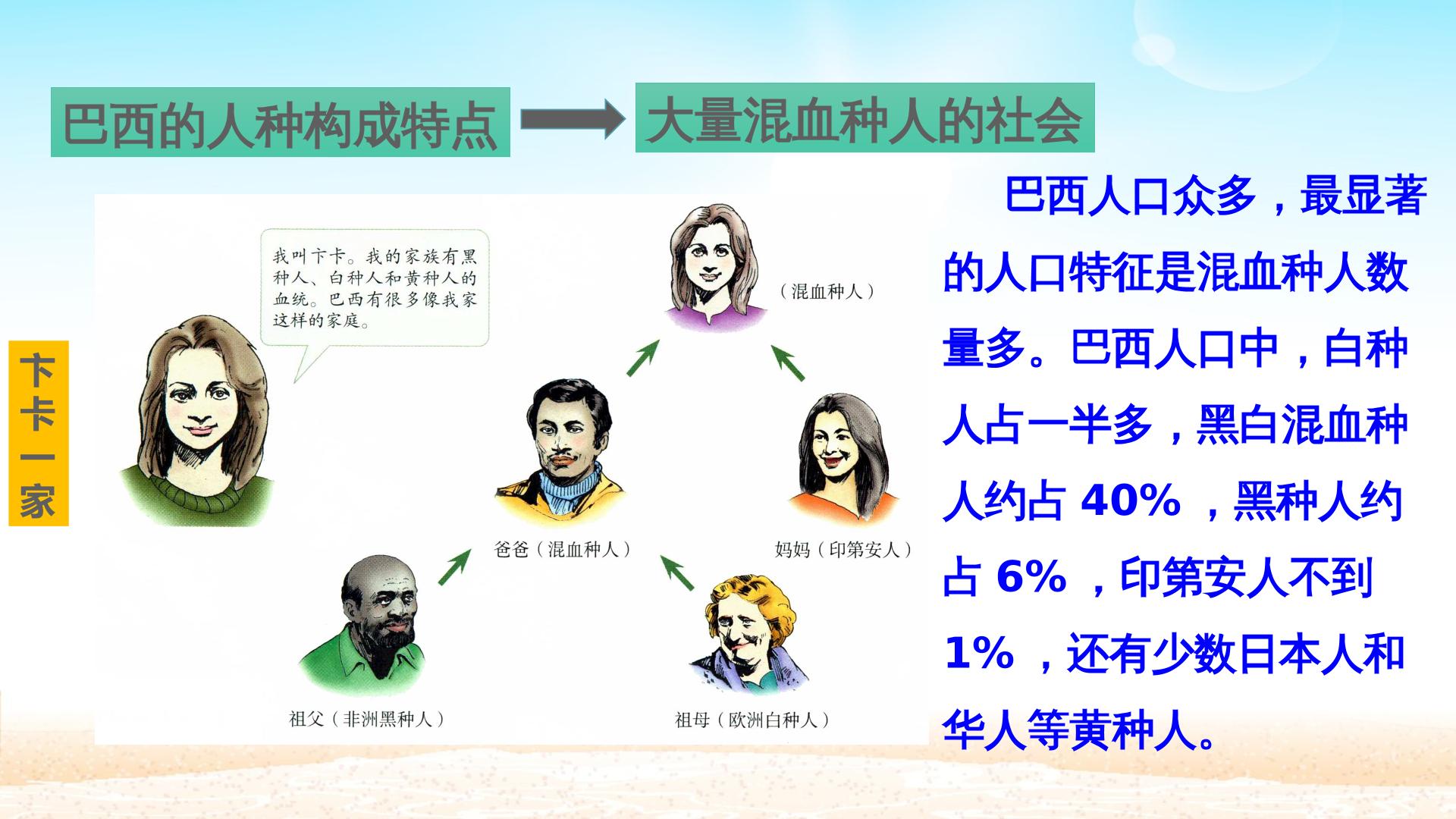 巴西的人种构成特点

大量混血种人的社会

卞卡一家

我叫卞卡。我的家族有黑种人、白种人和黄种人的血统。巴西有很多像我家这样的家庭。

（混血种人）

爸爸（混血种人）

妈妈（印第安人）

祖父（非洲黑种人）

祖母（欧洲白种人）

巴西人口众多，最显著的人口特征是混血种人数量多。巴西人口中，白种人占一半多，黑白混血种人约占40%，黑种人约占6%，印第安人不到1%，还有少数日本人和华人等黄种人。